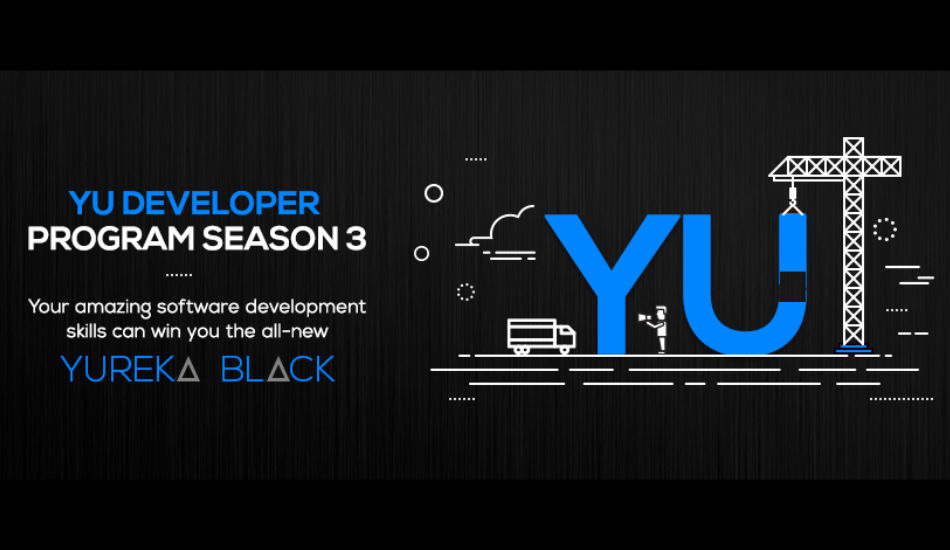 YU DEVELOPER
PROGRAM SEASON 3

Your amazing software development skills can win you the all-new

YUREKA BLACK

YU